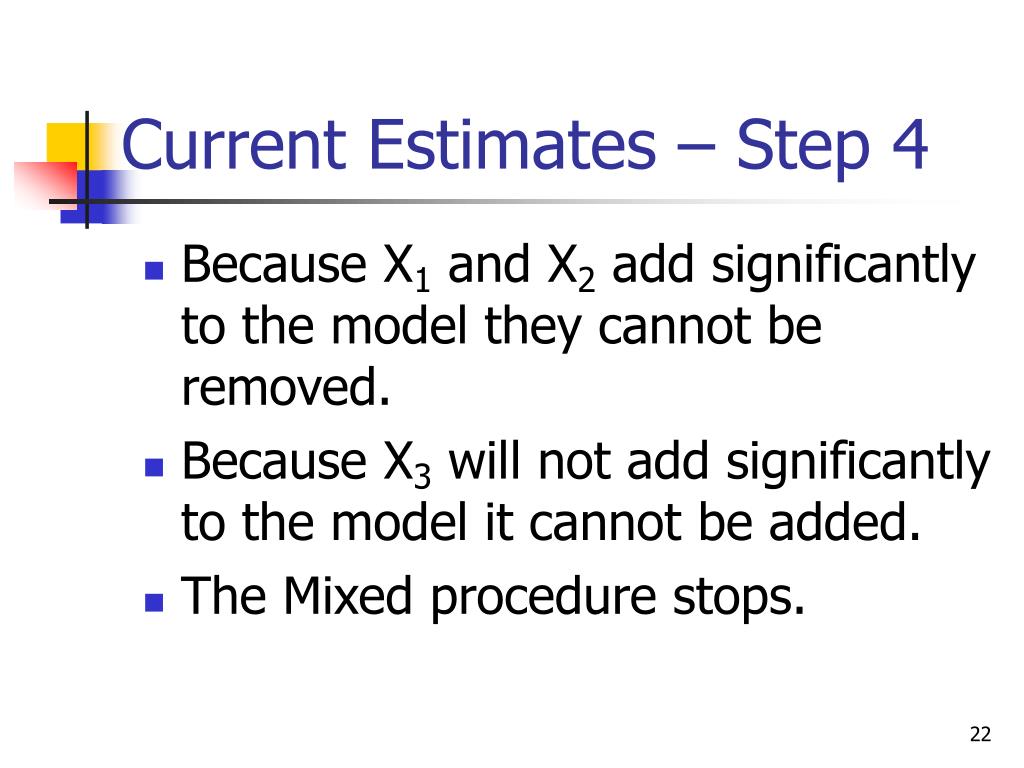 Current Estimates – Step 4

- Because $X_1$ and $X_2$ add significantly to the model they cannot be removed.
- Because $X_3$ will not add significantly to the model it cannot be added.
- The Mixed procedure stops.

22